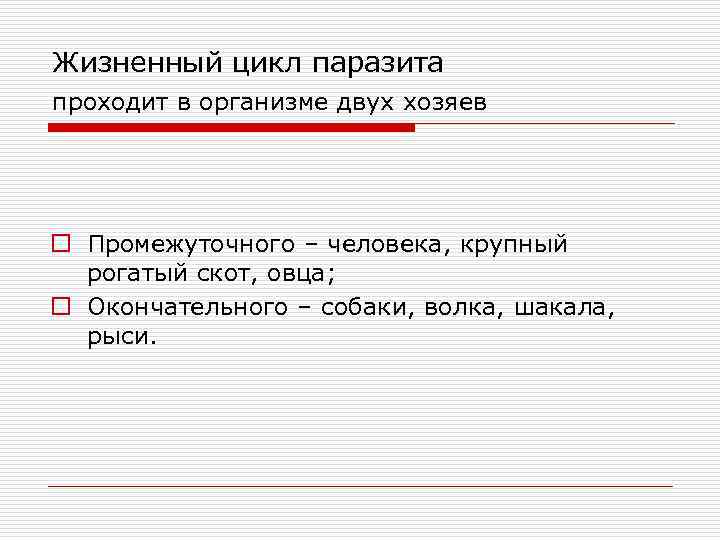 Жизненный цикл паразита
проходит в организме двух хозяев

Промежуточного – человека, крупный рогатый скот, овца;
Окончательного – собаки, волка, шакала, рыси.